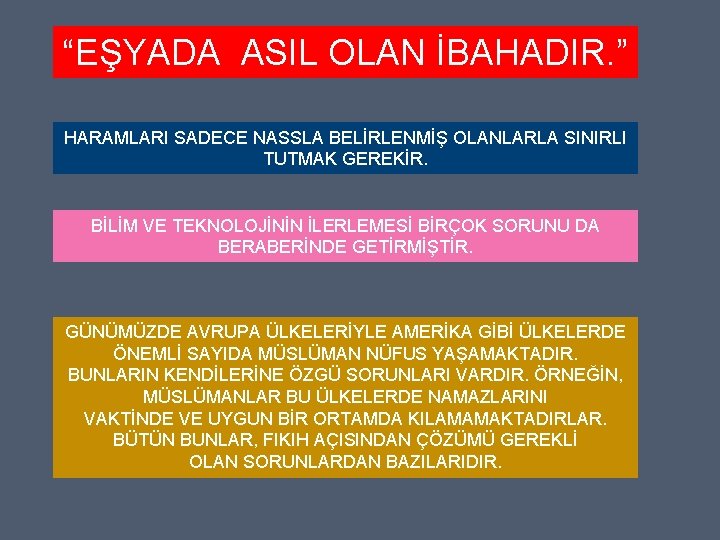 “EŞYADA ASIL OLAN İBAHADIR.”

HARAMLARI SADECE NASSLA BELİRLENMİŞ OLANLARLA SINIRLI TUTMAK GEREKİR.

BİLİM VE TEKNOLOJİNİN İLERLEMESİ BİRÇOK SORUNU DA BERABERİNDE GETİRMİŞTİR.

GÜNÜMÜZDE AVRUPA ÜLKELERİYLE AMERİKA GİBİ ÜLKELERDE ÖNEMLİ SAYIDA MÜSLÜMAN NÜFUS YAŞAMAKTADIR. BUNLARIN KENDİLERİNE ÖZGÜ SORUNLARI VARDIR. ÖRNEĞİN, MÜSLÜMANLAR BU ÜLKELERDE NAMAZLARINI VAKTİNDE VE UYGUN BİR ORTAMDA KILAMAMAKTADIRLAR. BÜTÜN BUNLAR, FIKIH AÇISINDAN ÇÖZÜMÜ GEREKLİ OLAN SORUNLARDAN BAZILARIDIR.